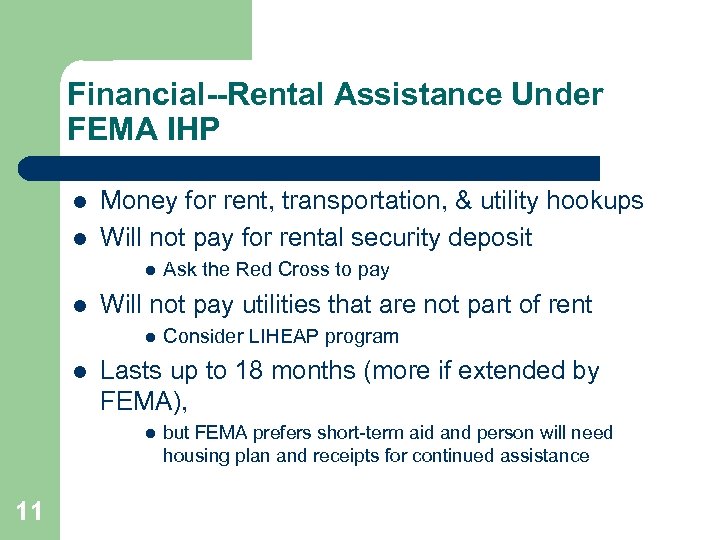 Financial--Rental Assistance Under FEMA IHP

- Money for rent, transportation, & utility hookups
- Will not pay for rental security deposit
  - Ask the Red Cross to pay
- Will not pay utilities that are not part of rent
  - Consider LIHEAP program
- Lasts up to 18 months (more if extended by FEMA),
  - but FEMA prefers short-term aid and person will need housing plan and receipts for continued assistance

11